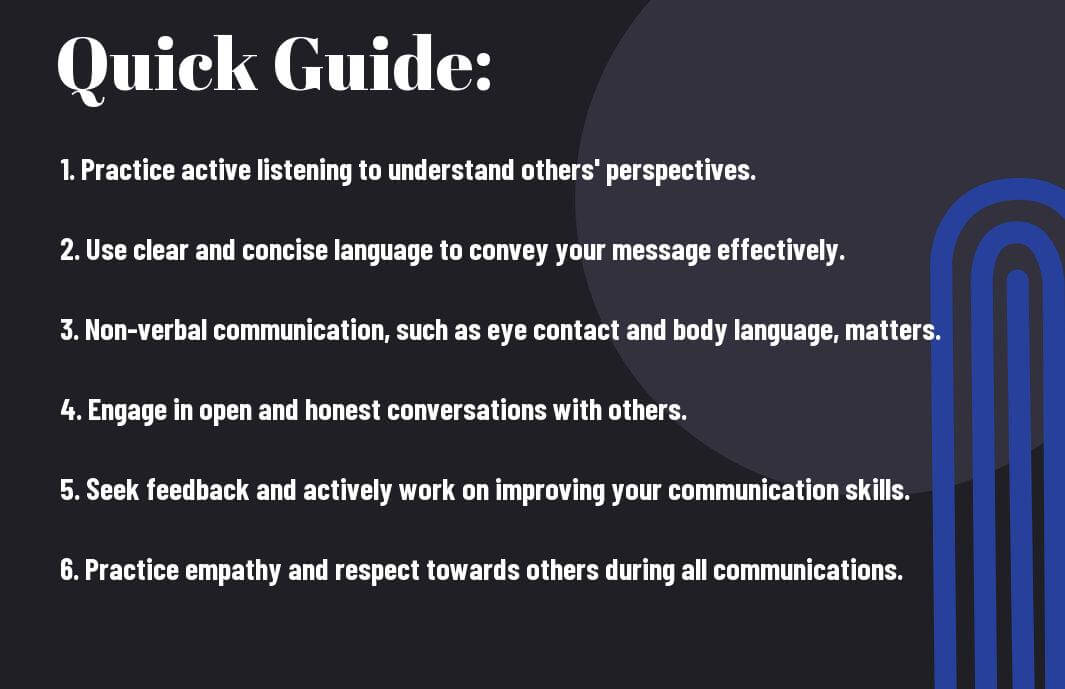 Quick Guide:

1. Practice active listening to understand others' perspectives.

2. Use clear and concise language to convey your message effectively.

3. Non-verbal communication, such as eye contact and body language, matters.

4. Engage in open and honest conversations with others.

5. Seek feedback and actively work on improving your communication skills.

6. Practice empathy and respect towards others during all communications.